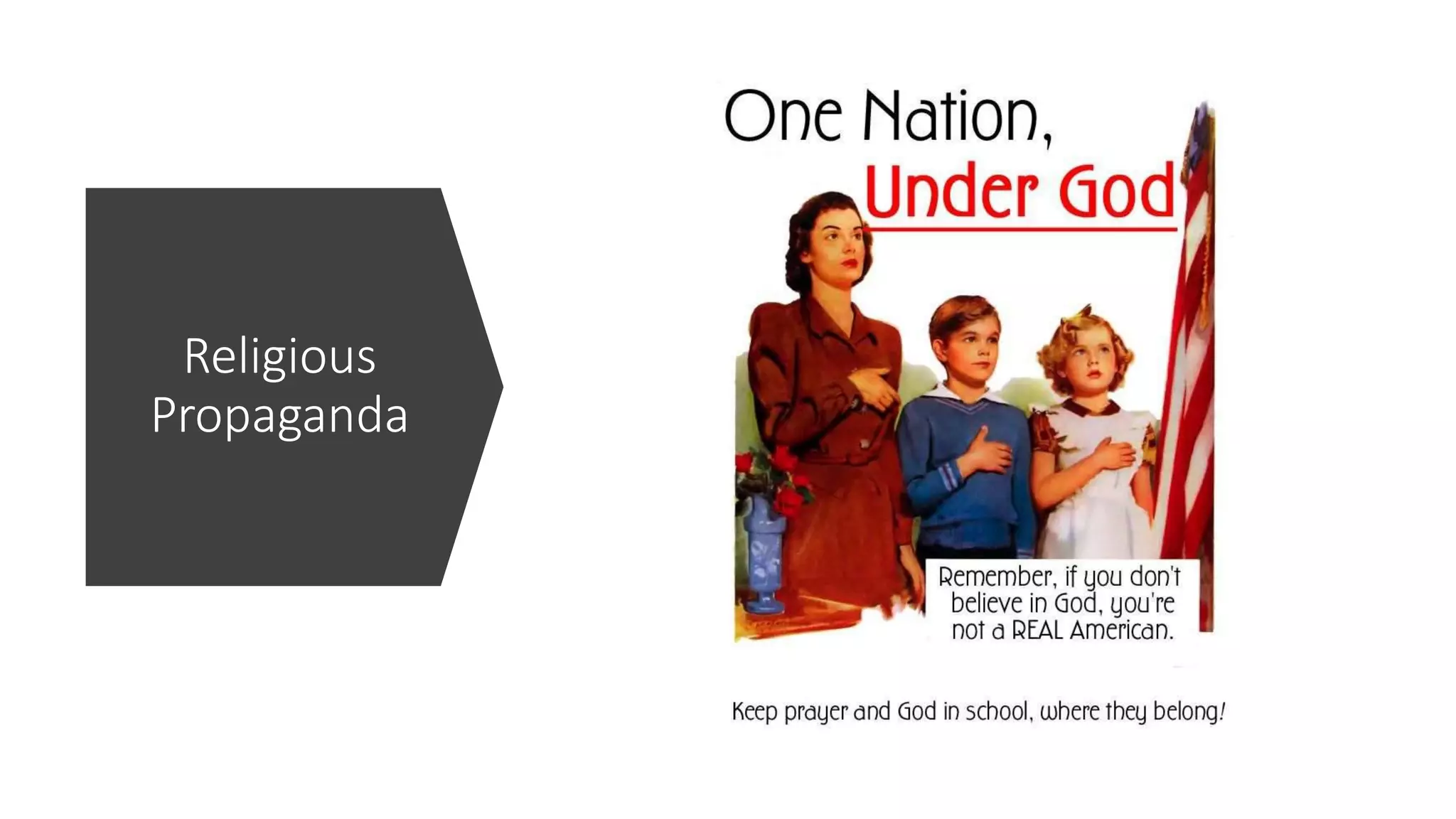 Religious Propaganda

One Nation,
Under God

Remember, if you don't believe in God, you're not a REAL American.

Keep prayer and God in school, where they belong!